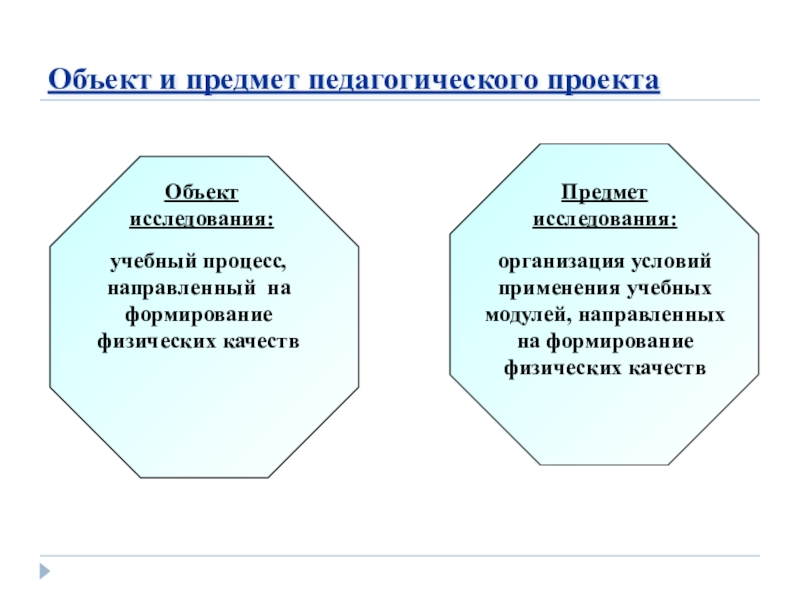 Объект и предмет педагогического проекта

Объект исследования:

учебный процесс, направленный на формирование физических качеств

Предмет исследования:

организация условий применения учебных модулей, направленных на формирование физических качеств